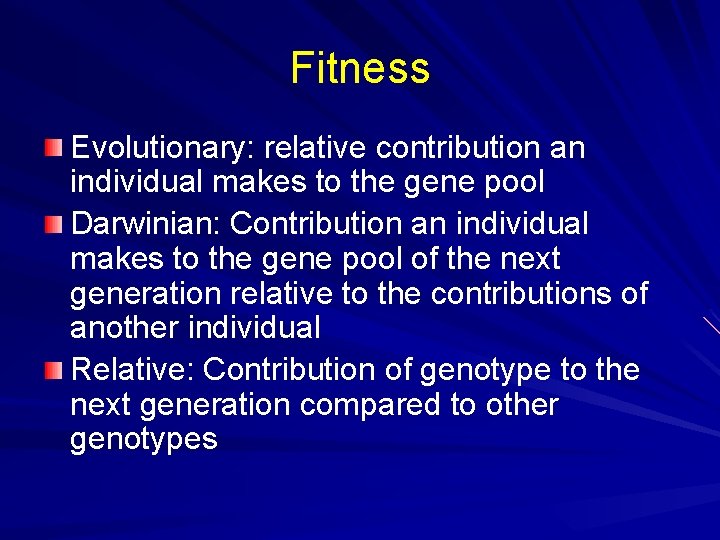 Fitness

Evolutionary: relative contribution an individual makes to the gene pool

Darwinian: Contribution an individual makes to the gene pool of the next generation relative to the contributions of another individual

Relative: Contribution of genotype to the next generation compared to other genotypes